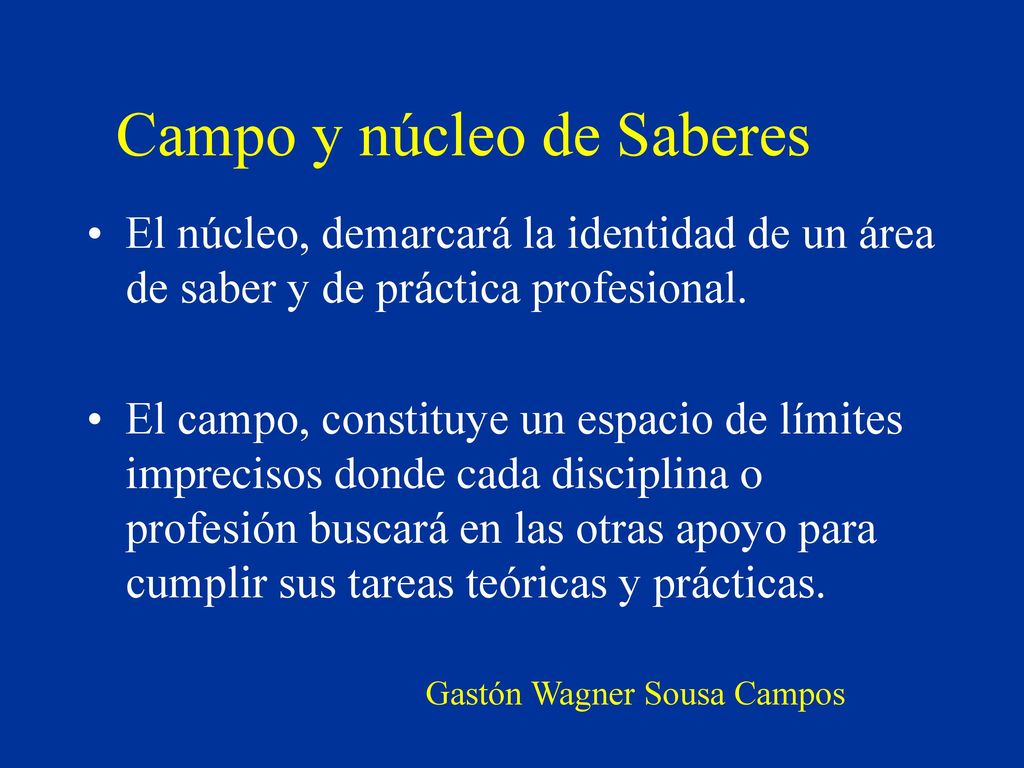 Campo y núcleo de Saberes

• El núcleo, demarcará la identidad de un área de saber y de práctica profesional.

• El campo, constituye un espacio de límites imprecisos donde cada disciplina o profesión buscará en las otras apoyo para cumplir sus tareas teóricas y prácticas.

Gastón Wagner Sousa Campos